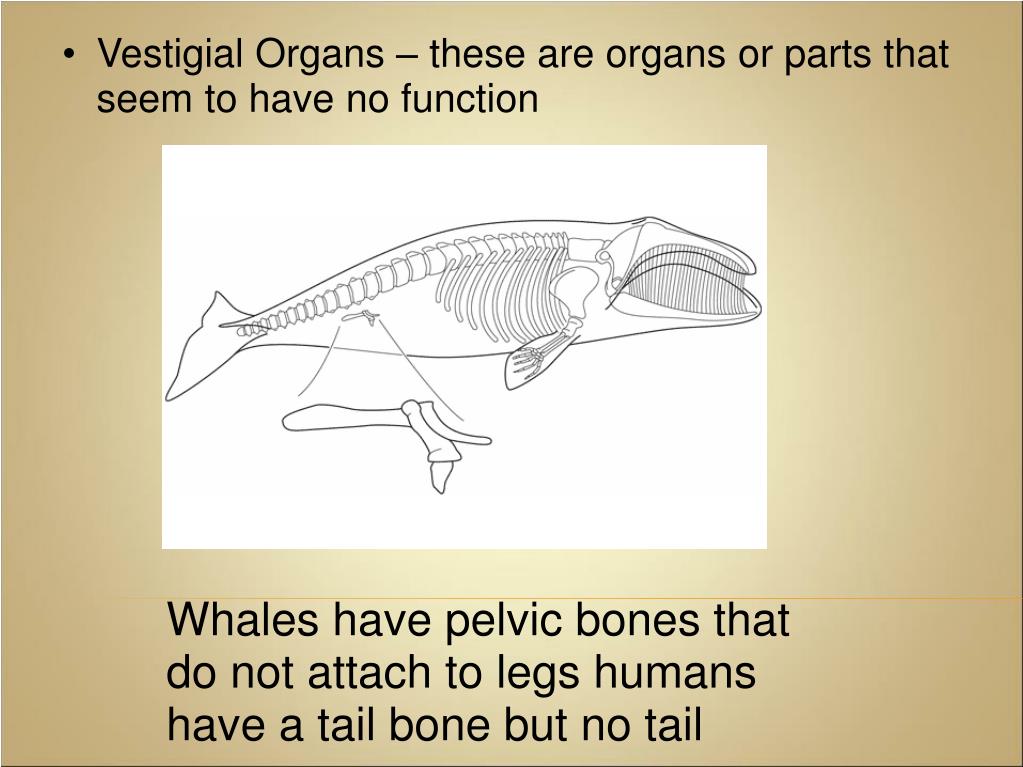 • Vestigial Organs – these are organs or parts that seem to have no function

Whales have pelvic bones that do not attach to legs humans have a tail bone but no tail